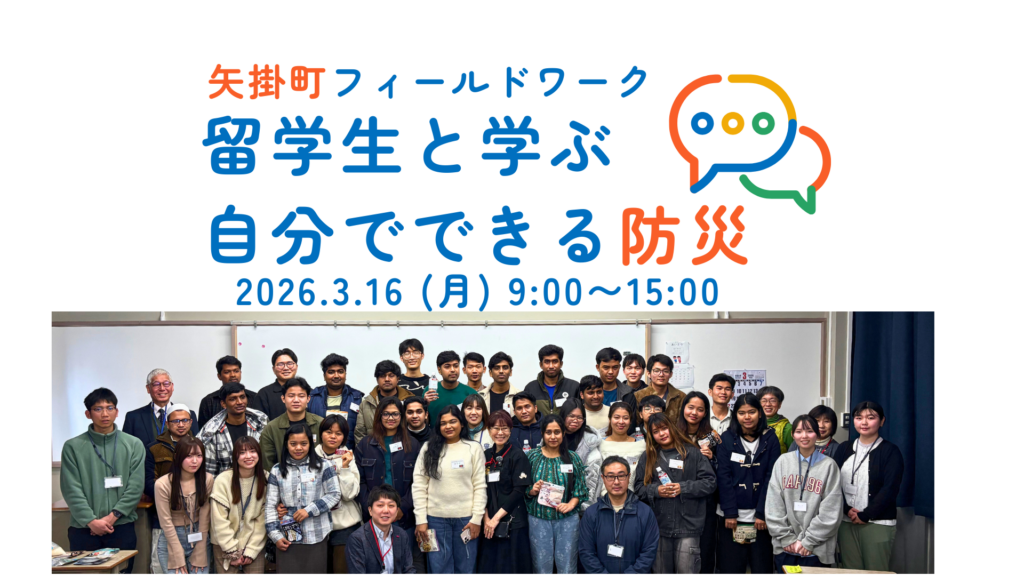 矢掛町フィールドワーク
留学生と学ぶ
自分でできる防災
2026.3.16 (月) 9:00〜15:00